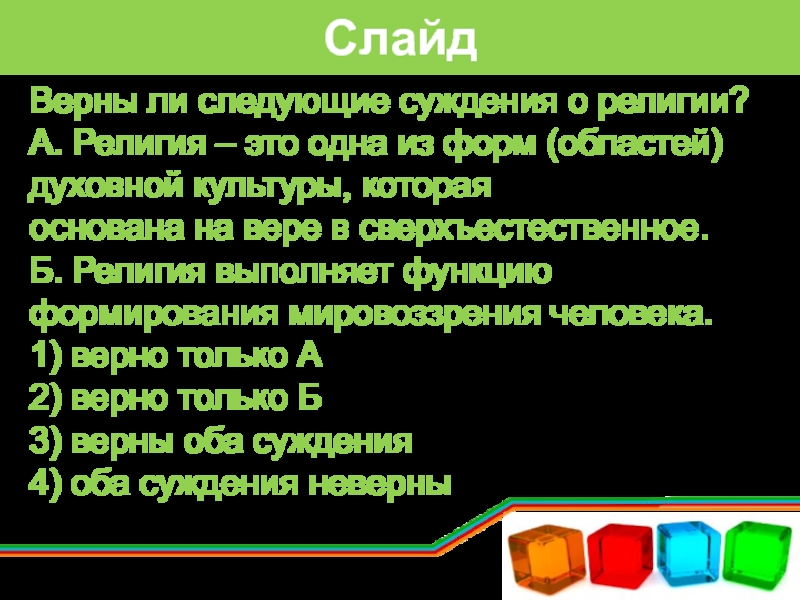 Слайд

Верны ли следующие суждения о религии?
А. Религия – это одна из форм (областей) духовной культуры, которая основана на вере в сверхъестественное.
Б. Религия выполняет функцию формирования мировоззрения человека.
1) верно только А
2) верно только Б
3) верны оба суждения
4) оба суждения неверны